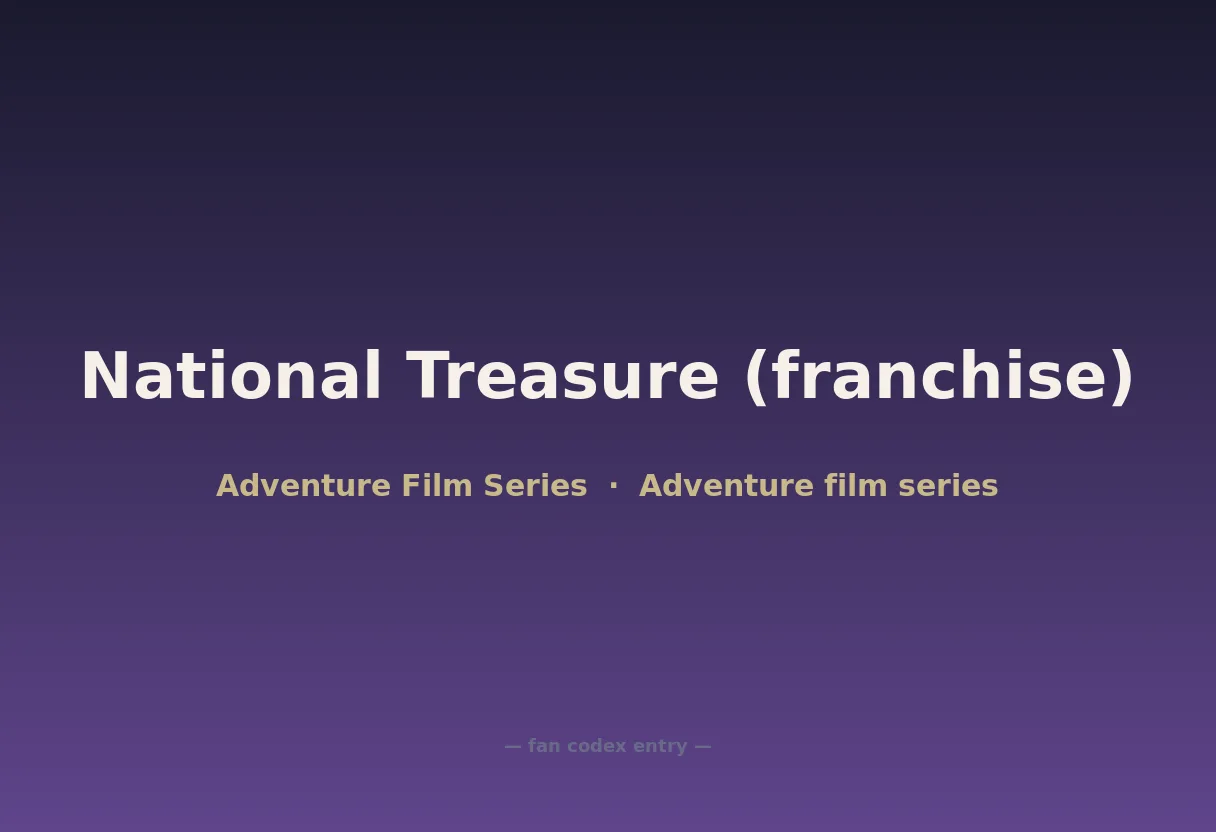 National Treasure (franchise)

Adventure Film Series · Adventure film series

— fan codex entry —